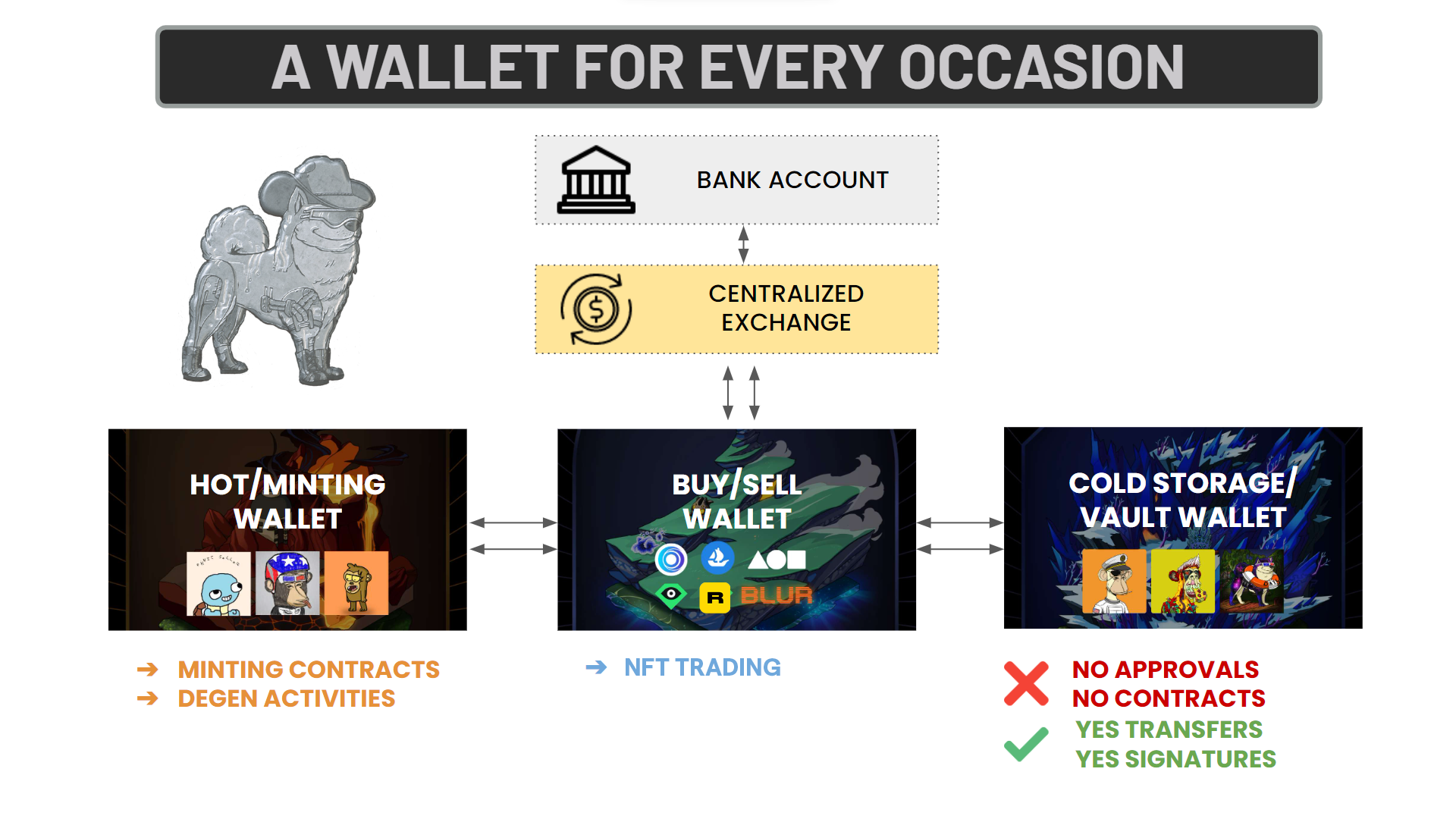 A WALLET FOR EVERY OCCASION

BANK ACCOUNT

CENTRALIZED EXCHANGE

HOT/MINTING WALLET

BUY/SELL WALLET

BLUR

COLD STORAGE/ VAULT WALLET

➔ MINTING CONTRACTS
➔ DEGEN ACTIVITIES

➔ NFT TRADING

NO APPROVALS
NO CONTRACTS

YES TRANSFERS
YES SIGNATURES